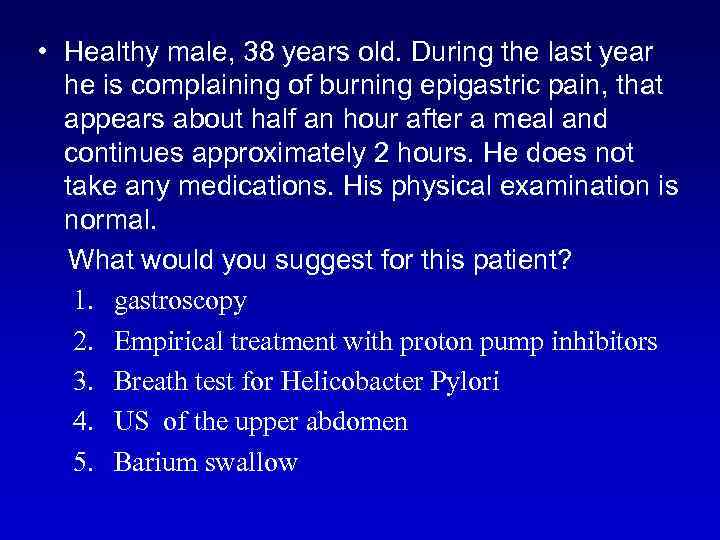 • Healthy male, 38 years old. During the last year he is complaining of burning epigastric pain, that appears about half an hour after a meal and continues approximately 2 hours. He does not take any medications. His physical examination is normal.

What would you suggest for this patient?

1. gastroscopy
2. Empirical treatment with proton pump inhibitors
3. Breath test for Helicobacter Pylori
4. US of the upper abdomen
5. Barium swallow